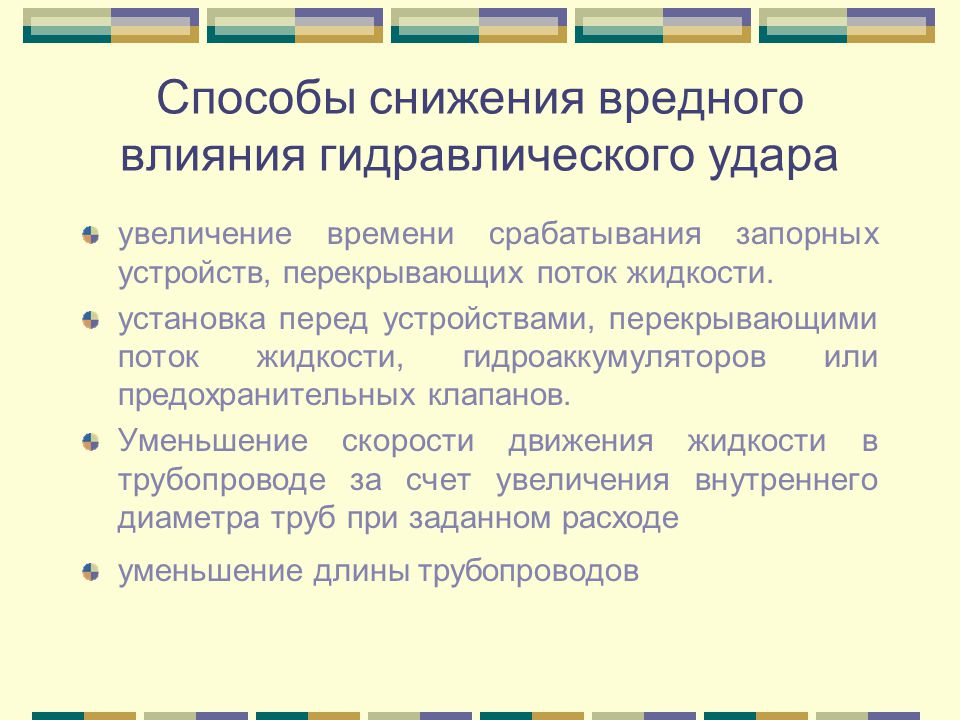 Способы снижения вредного влияния гидравлического удара

увеличение времени срабатывания запорных устройств, перекрывающих поток жидкости.

установка перед устройствами, перекрывающими поток жидкости, гидроаккумуляторов или предохранительных клапанов.

Уменьшение скорости движения жидкости в трубопроводе за счет увеличения внутреннего диаметра труб при заданном расходе

уменьшение длины трубопроводов